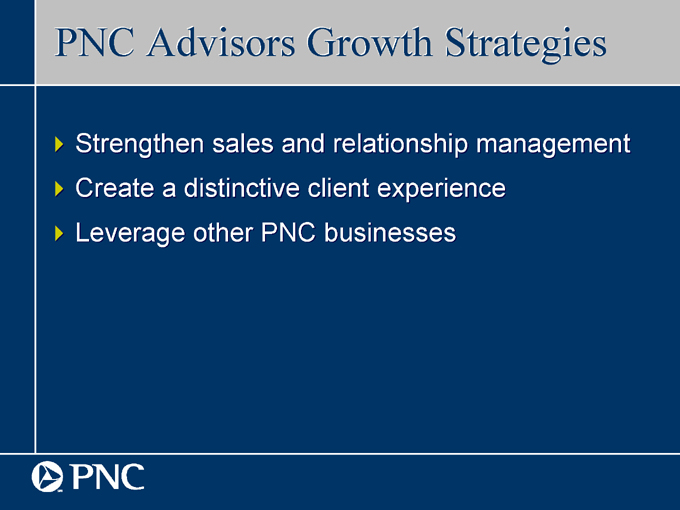 PNC Advisors Growth Strategies

Strengthen sales and relationship management

Create a distinctive client experience

Leverage other PNC businesses

PNC